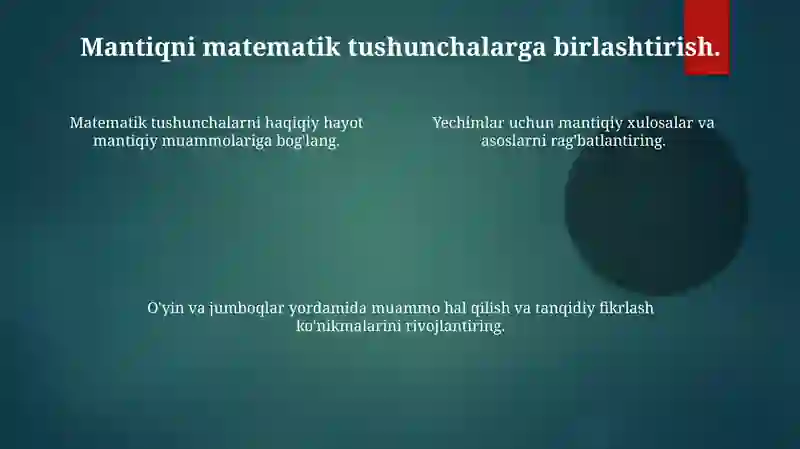 Mantiqni matematik tushunchalarga birlashtirish.

Matematik tushunchalarni haqiqiy hayot mantiqiy muammolariga bog'lang.

Yechimlar uchun mantiqiy xulosalar va asoslarni rag'batlantiring.

O'yin va jumboqlar yordamida muammo hal qilish va tanqidiy fikrlash ko'nikmalarini rivojlantiring.